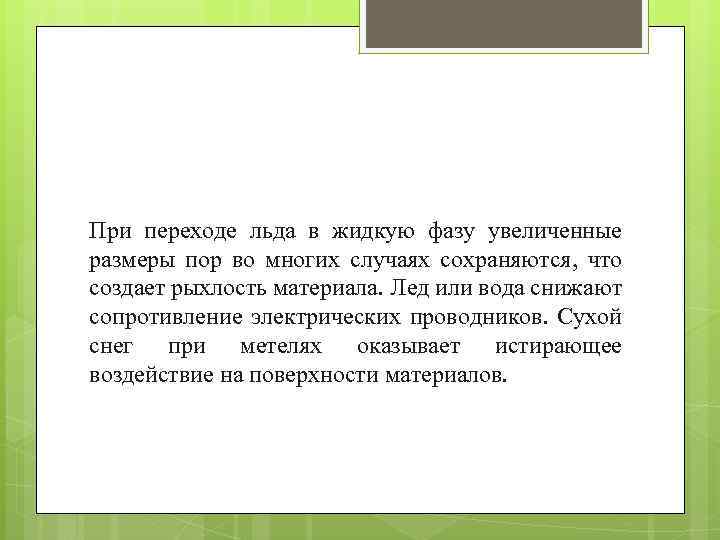 При переходе льда в жидкую фазу увеличенные размеры пор во многих случаях сохраняются, что создает рыхлость материала. Лед или вода снижают сопротивление электрических проводников. Сухой снег при метелях оказывает истирающее воздействие на поверхности материалов.